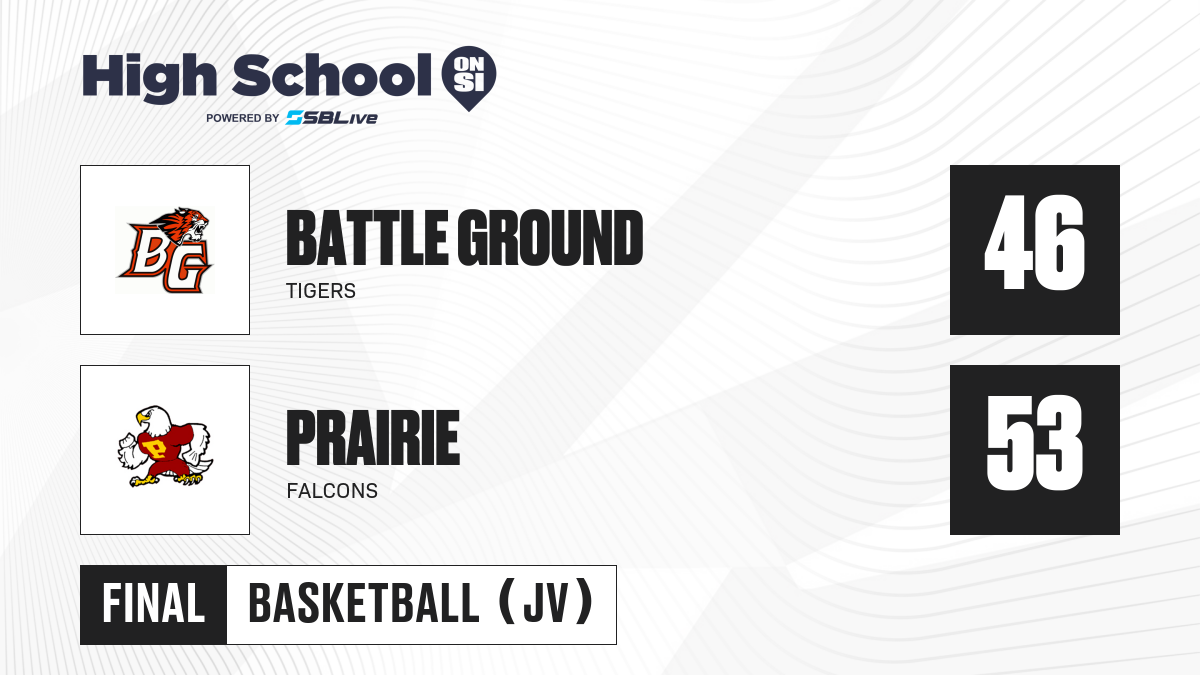 High School ON SI
POWERED BY SBLive

BG

BATTLE GROUND
TIGERS

46

P

PRAIRIE
FALCONS

53

FINAL BASKETBALL (JV)